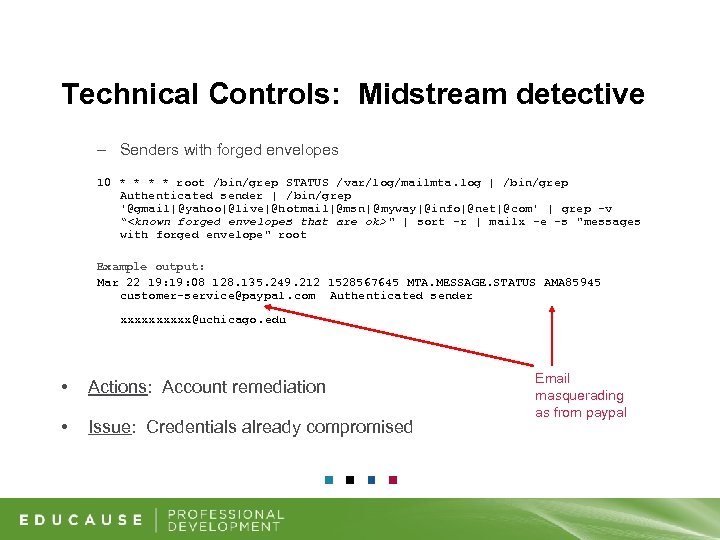 Technical Controls: Midstream detective

– Senders with forged envelopes

10 * * * * root /bin/grep STATUS /var/log/mailmta.log | /bin/grep Authenticated sender | /bin/grep '@gmail|@yahoo|@live|@hotmail|@msn|@myway|@info|@net|@com' | grep -v "<known forged envelopes that are ok>" | sort -r | mailx -e -s "messages with forged envelope" root

Example output:
Mar 22 19:19:08 128.135.249.212 1528567645 MTA.MESSAGE.STATUS AMA85945 customer-service@paypal.com Authenticated sender

xxxxxxxxxx@uchicago.edu

Email masquerading as from paypal

• Actions: Account remediation

• Issue: Credentials already compromised

EDUCAUSE | PROFESSIONAL DEVELOPMENT